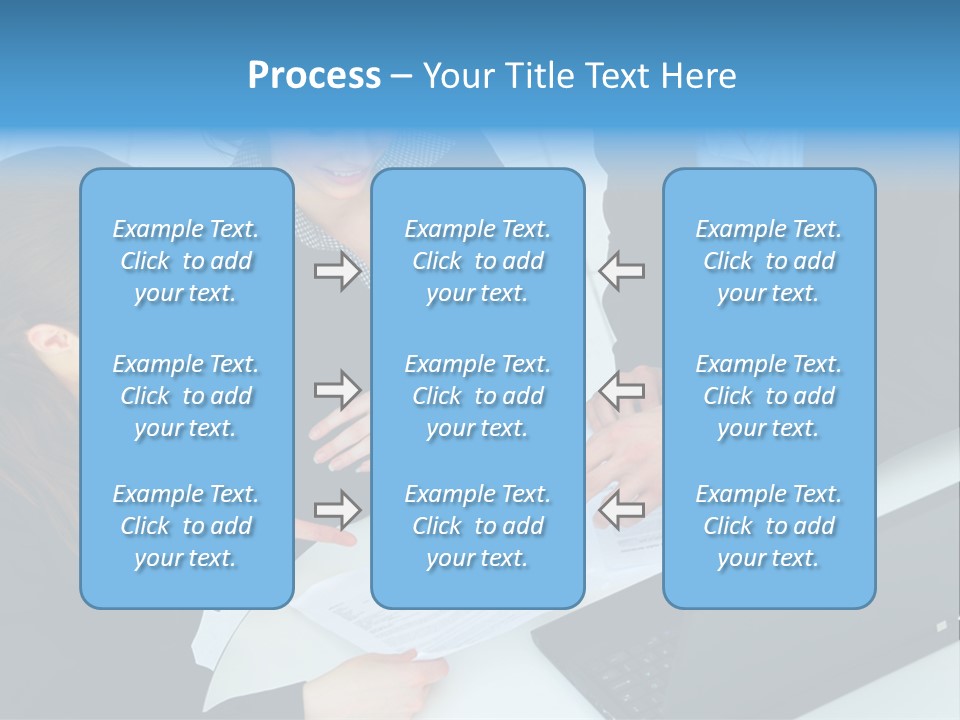 Process – Your Title Text Here

Example Text. Click to add your text.

Example Text. Click to add your text.

Example Text. Click to add your text.

Example Text. Click to add your text.

Example Text. Click to add your text.

Example Text. Click to add your text.

Example Text. Click to add your text.

Example Text. Click to add your text.

Example Text. Click to add your text.